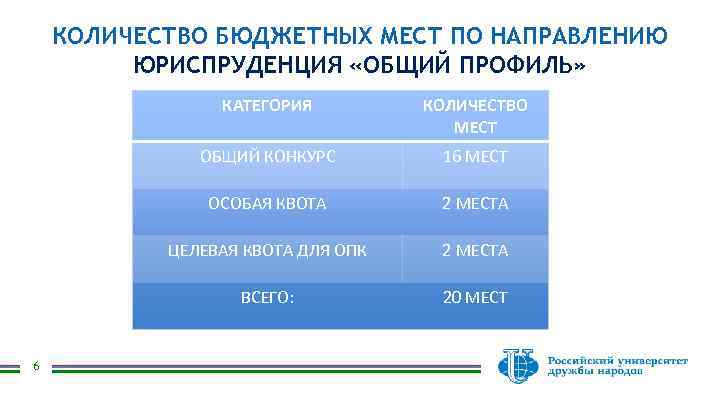 КОЛИЧЕСТВО БЮДЖЕТНЫХ МЕСТ ПО НАПРАВЛЕНИЮ
ЮРИСПРУДЕНЦИЯ «ОБЩИЙ ПРОФИЛЬ»

| КАТЕГОРИЯ | КОЛИЧЕСТВО МЕСТ |
|---|---|
| ОБЩИЙ КОНКУРС | 16 МЕСТ |
| ОСОБАЯ КВОТА | 2 МЕСТА |
| ЦЕЛЕВАЯ КВОТА ДЛЯ ОПК | 2 МЕСТА |
| ВСЕГО: | 20 МЕСТ |

6

Российский университет дружбы народов